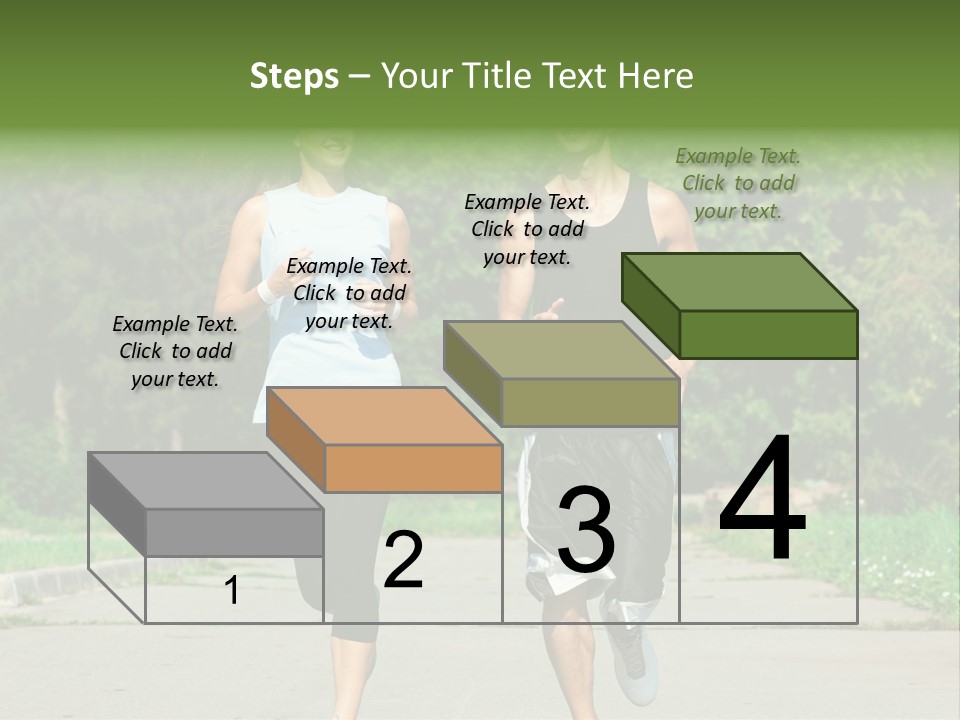 Steps – Your Title Text Here

Example Text. Click to add your text.

Example Text. Click to add your text.

Example Text. Click to add your text.

Example Text. Click to add your text.

1

2

3

4